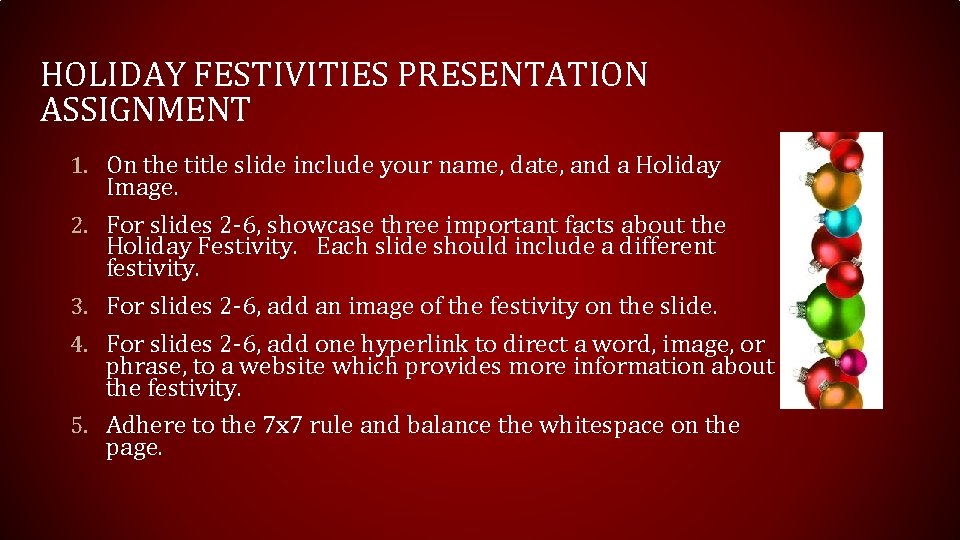 HOLIDAY FESTIVITIES PRESENTATION ASSIGNMENT

1. On the title slide include your name, date, and a Holiday Image.

2. For slides 2-6, showcase three important facts about the Holiday Festivity. Each slide should include a different festivity.

3. For slides 2-6, add an image of the festivity on the slide.

4. For slides 2-6, add one hyperlink to direct a word, image, or phrase, to a website which provides more information about the festivity.

5. Adhere to the 7x7 rule and balance the whitespace on the page.